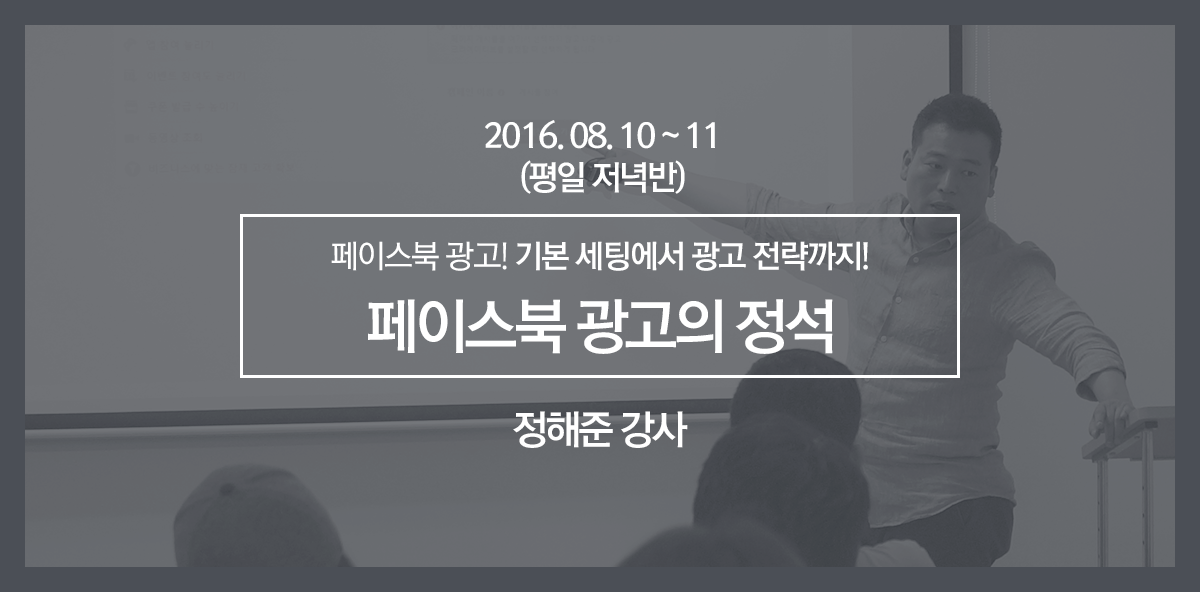 2016. 08. 10 ~ 11
(평일 저녁반)

페이스북 광고! 기본 세팅에서 광고 전략까지!

페이스북 광고의 정석

정해준 강사